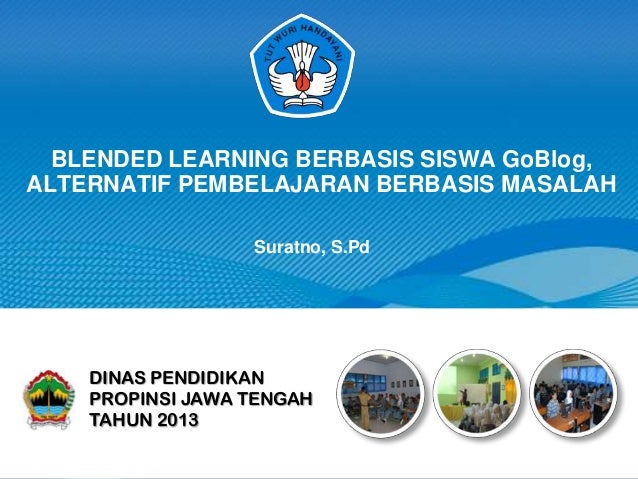 TUT WURI HANDAYANI

BLENDED LEARNING BERBASIS SISWA GoBlog, ALTERNATIF PEMBELAJARAN BERBASIS MASALAH

Suratno, S.Pd

DINAS PENDIDIKAN
PROPINSI JAWA TENGAH
TAHUN 2013